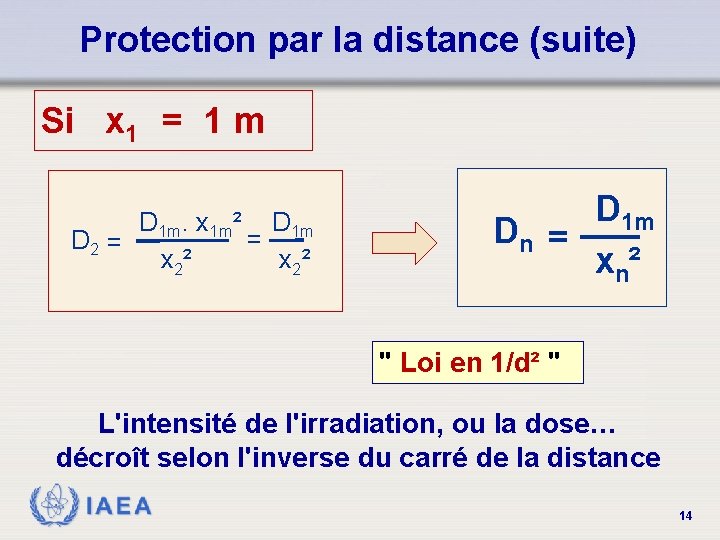 Protection par la distance (suite)

Si $x_1 = 1$ m

$D_2 = \frac{D_{1m} \cdot x_{1m}^2}{x_2^2} = \frac{D_{1m}}{x_2^2}$

$D_n = \frac{D_{1m}}{x_n^2}$

" Loi en 1/d² "

L'intensité de l'irradiation, ou la dose… décroît selon l'inverse du carré de la distance

IAEA

14